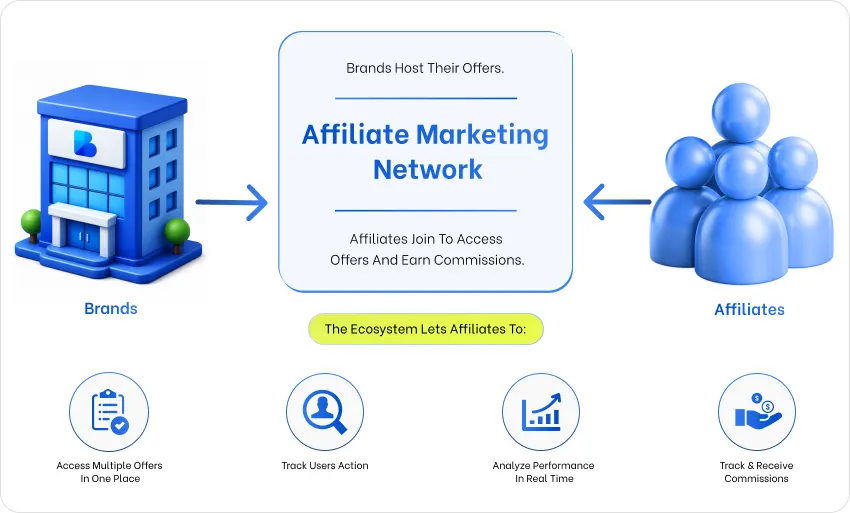 Brands Host Their Offers.

Affiliate Marketing Network

Affiliates Join To Access Offers And Earn Commissions.

Brands

Affiliates

The Ecosystem Lets Affiliates To:

Access Multiple Offers In One Place

Track Users Action

Analyze Performance In Real Time

Track & Receive Commissions